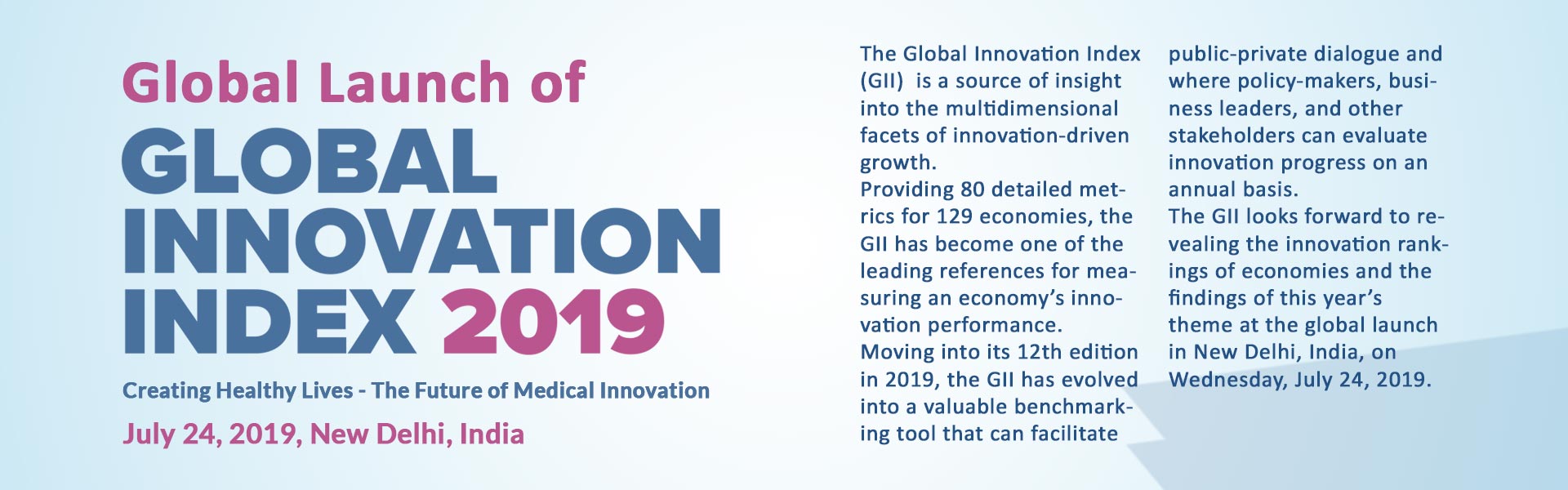 Global Launch of
GLOBAL INNOVATION INDEX 2019

Creating Healthy Lives - The Future of Medical Innovation

July 24, 2019, New Delhi, India

The Global Innovation Index (GII) is a source of insight into the multidimensional facets of innovation-driven growth.
Providing 80 detailed metrics for 129 economies, the GII has become one of the leading references for measuring an economy's innovation performance.
Moving into its 12th edition in 2019, the GII has evolved into a valuable benchmarking tool that can facilitate public-private dialogue and where policy-makers, business leaders, and other stakeholders can evaluate innovation progress on an annual basis.
The GII looks forward to revealing the innovation rankings of economies and the findings of this year's theme at the global launch in New Delhi, India, on Wednesday, July 24, 2019.